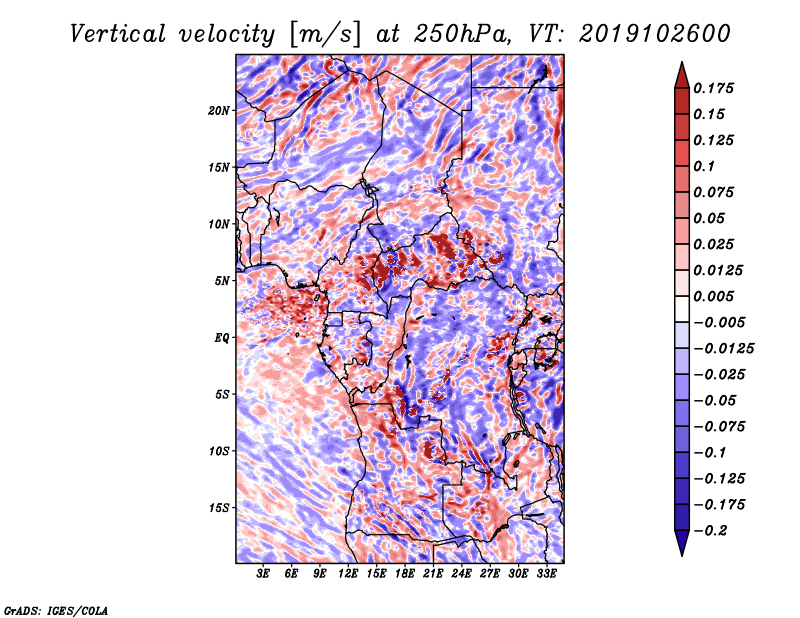 Vertical velocity [m/s] at 250hPa, VT: 2019102600

20N
15N
10N
5N
EQ
5S
10S
15S

3E 6E 9E 12E 15E 18E 21E 24E 27E 30E 33E

0.175
0.15
0.125
0.1
0.075
0.05
0.025
0.0125
0.005
−0.005
−0.0125
−0.025
−0.05
−0.075
−0.1
−0.125
−0.175
−0.2

GrADS: IGES/COLA